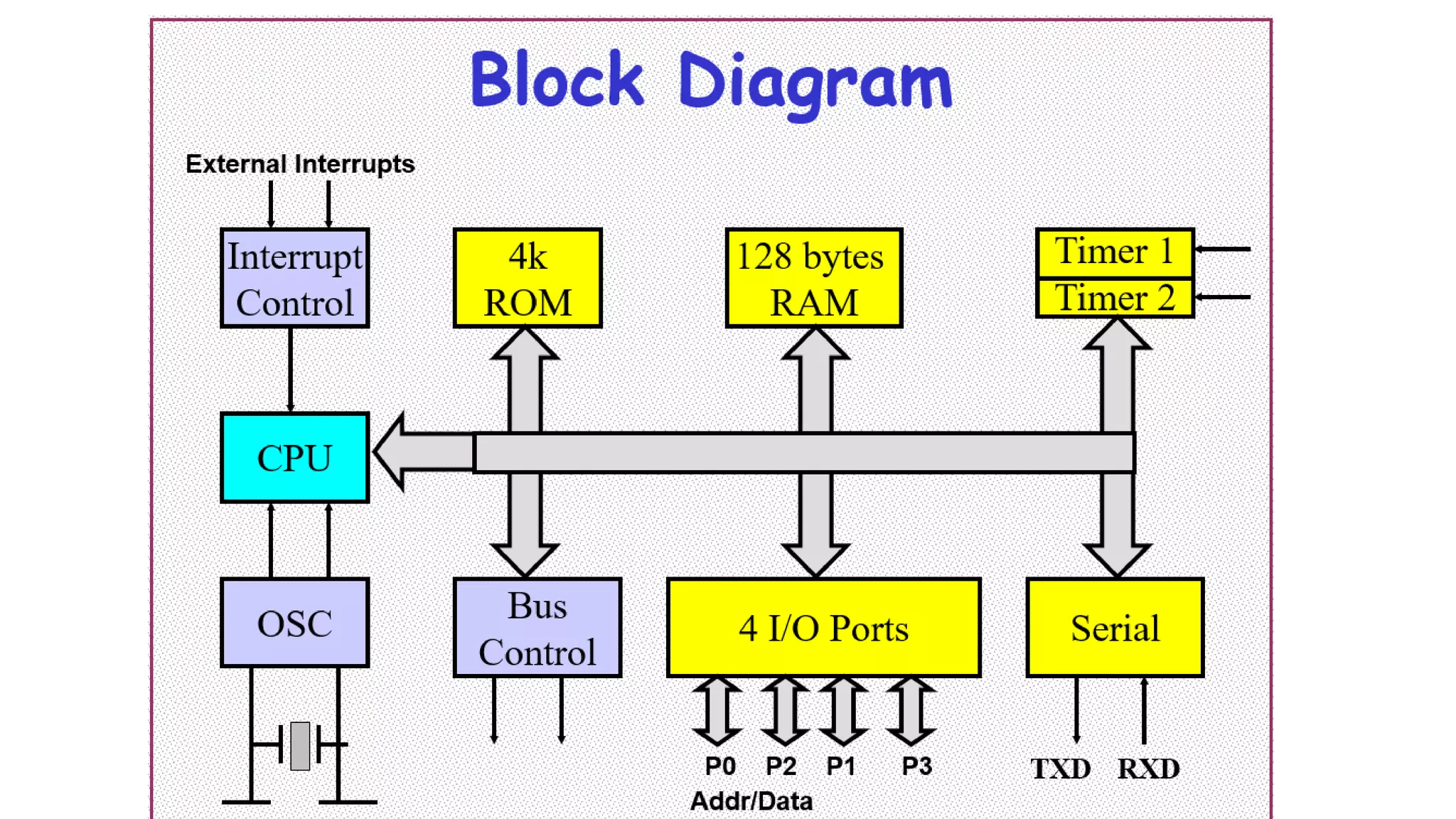 Block Diagram

External Interrupts

Interrupt Control

4k ROM

128 bytes RAM

Timer 1

Timer 2

CPU

OSC

Bus Control

4 I/O Ports

Serial

P0 P2 P1 P3

Addr/Data

TXD RXD